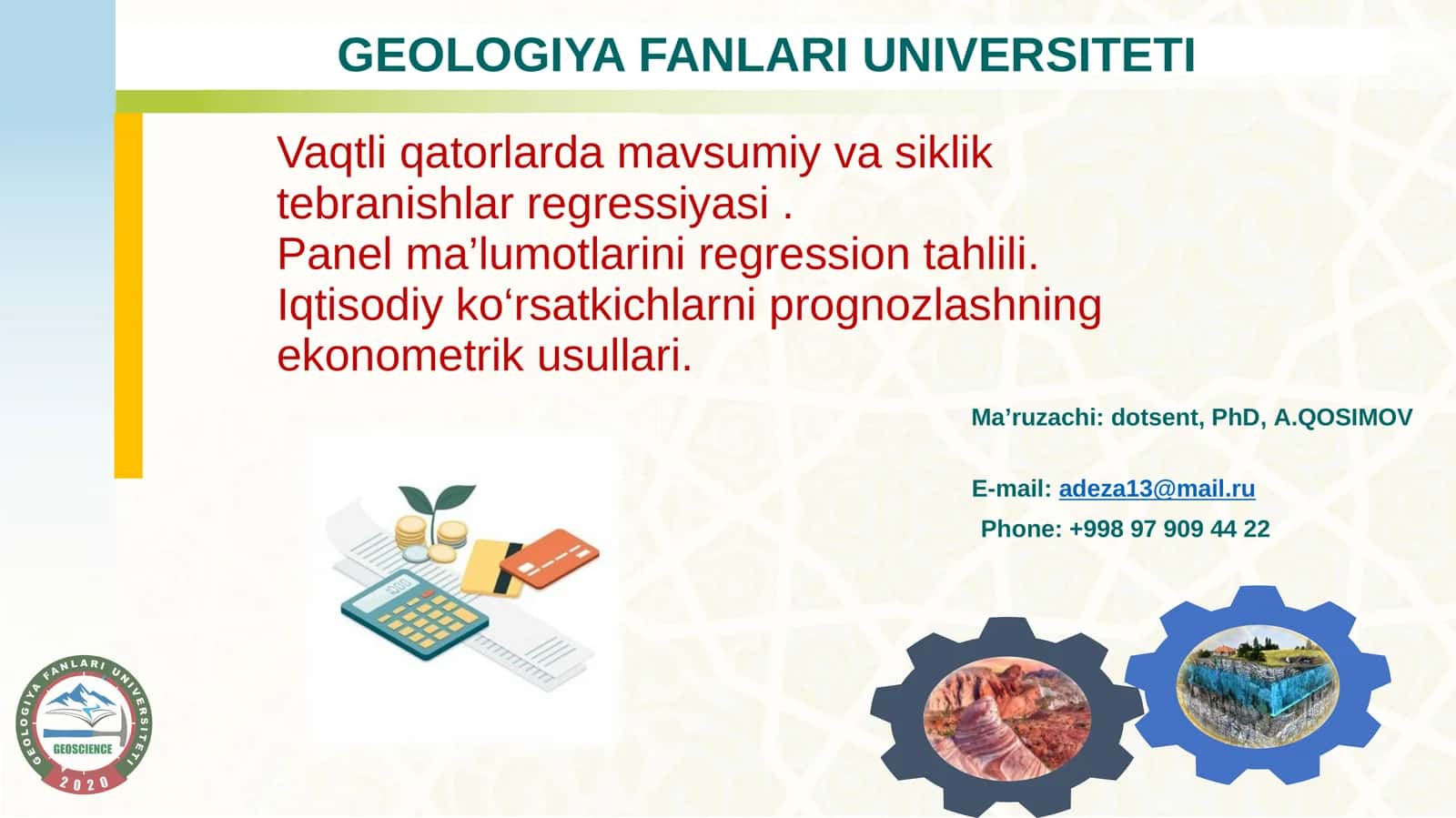 GEOLOGIYA FANLARI UNIVERSITETI

Vaqtli qatorlarda mavsumiy va siklik tebranishlar regressiyasi .
Panel ma’lumotlarini regression tahlili.
Iqtisodiy ko‘rsatkichlarni prognozlashning ekonometrik usullari.

Ma’ruzachi: dotsent, PhD, A.QOSIMOV

E-mail: adeza13@mail.ru
Phone: +998 97 909 44 22

GEOLOGIYA FANLARI UNIVERSITETI
GEOSCIENCE
2020